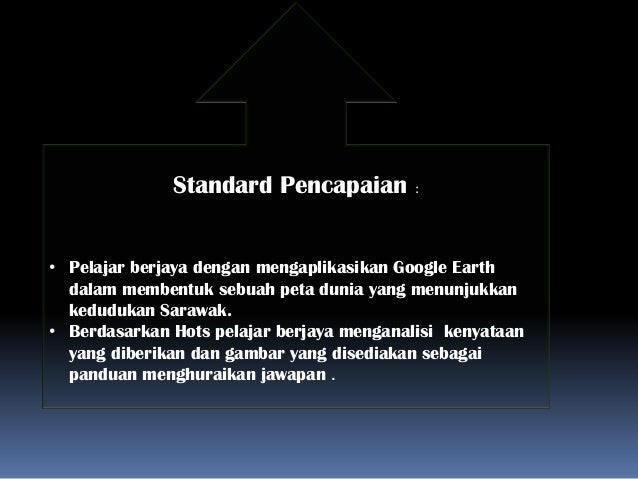 Standard Pencapaian :

• Pelajar berjaya dengan mengaplikasikan Google Earth dalam membentuk sebuah peta dunia yang menunjukkan kedudukan Sarawak.
• Berdasarkan Hots pelajar berjaya menganalisi kenyataan yang diberikan dan gambar yang disediakan sebagai panduan menghuraikan jawapan .